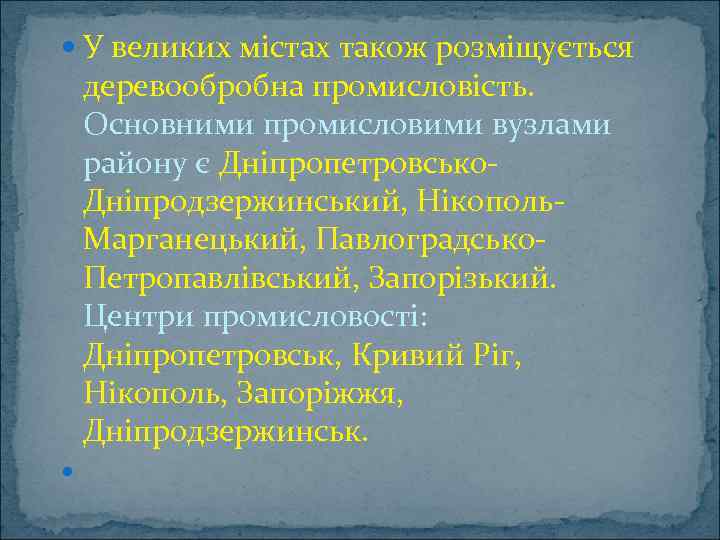 У великих містах також розміщується деревообробна промисловість. Основними промисловими вузлами району є Дніпропетровсько-Дніпродзержинський, Нікополь-Марганецький, Павлоградсько-Петропавлівський, Запорізький. Центри промисловості: Дніпропетровськ, Кривий Ріг, Нікополь, Запоріжжя, Дніпродзержинськ.